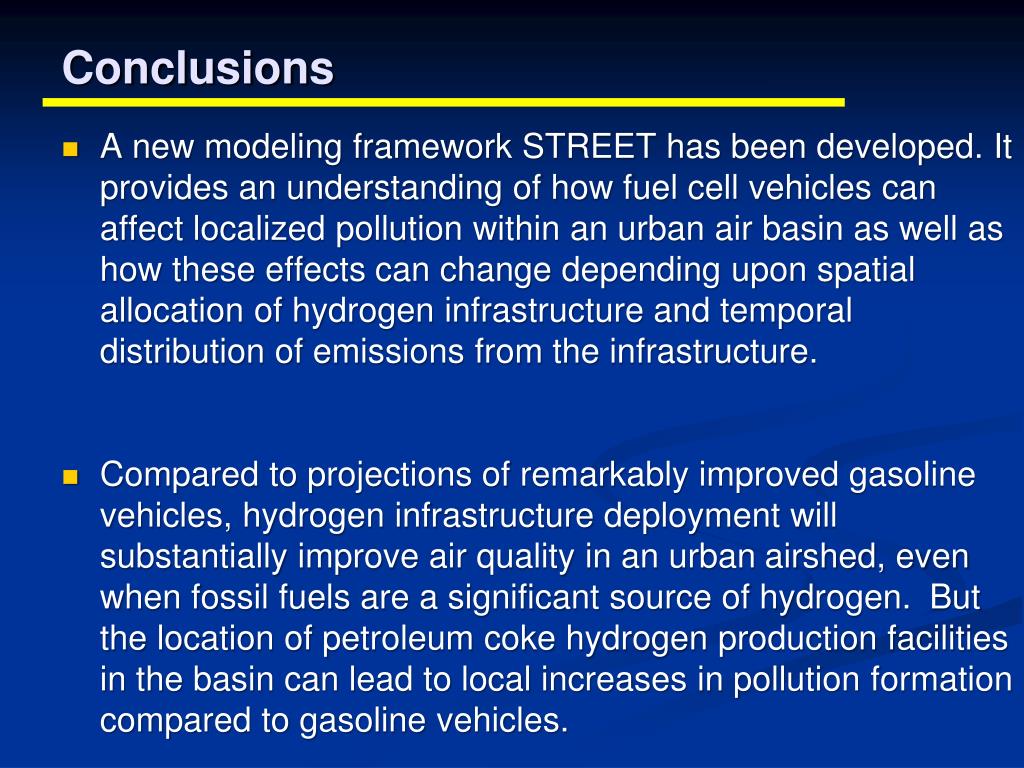 Conclusions

A new modeling framework STREET has been developed. It provides an understanding of how fuel cell vehicles can affect localized pollution within an urban air basin as well as how these effects can change depending upon spatial allocation of hydrogen infrastructure and temporal distribution of emissions from the infrastructure.

Compared to projections of remarkably improved gasoline vehicles, hydrogen infrastructure deployment will substantially improve air quality in an urban airshed, even when fossil fuels are a significant source of hydrogen. But the location of petroleum coke hydrogen production facilities in the basin can lead to local increases in pollution formation compared to gasoline vehicles.